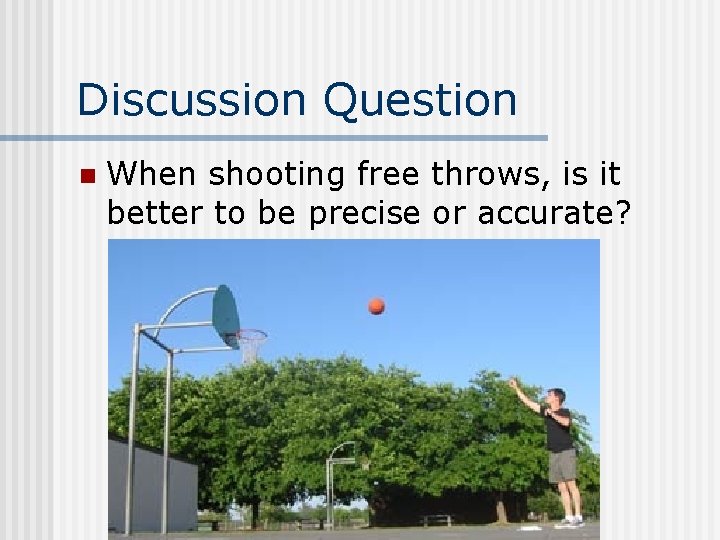 Discussion Question

When shooting free throws, is it better to be precise or accurate?